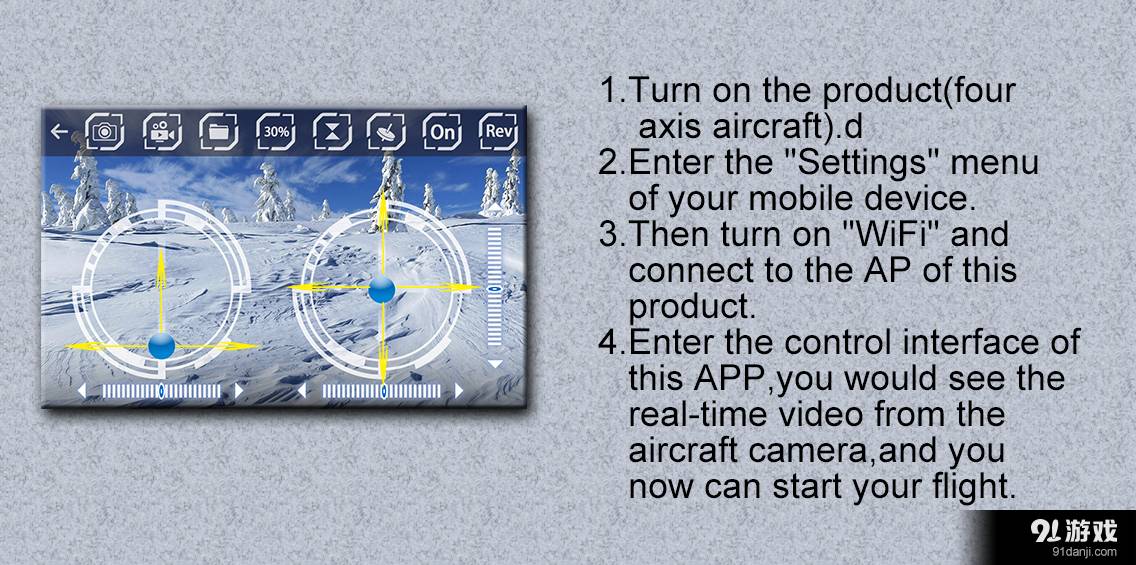 30%

On

Rev

1.Turn on the product(four axis aircraft).d
2.Enter the "Settings" menu of your mobile device.
3.Then turn on "WiFi" and connect to the AP of this product.
4.Enter the control interface of this APP,you would see the real-time video from the aircraft camera,and you now can start your flight.

91游戏
91danji.com